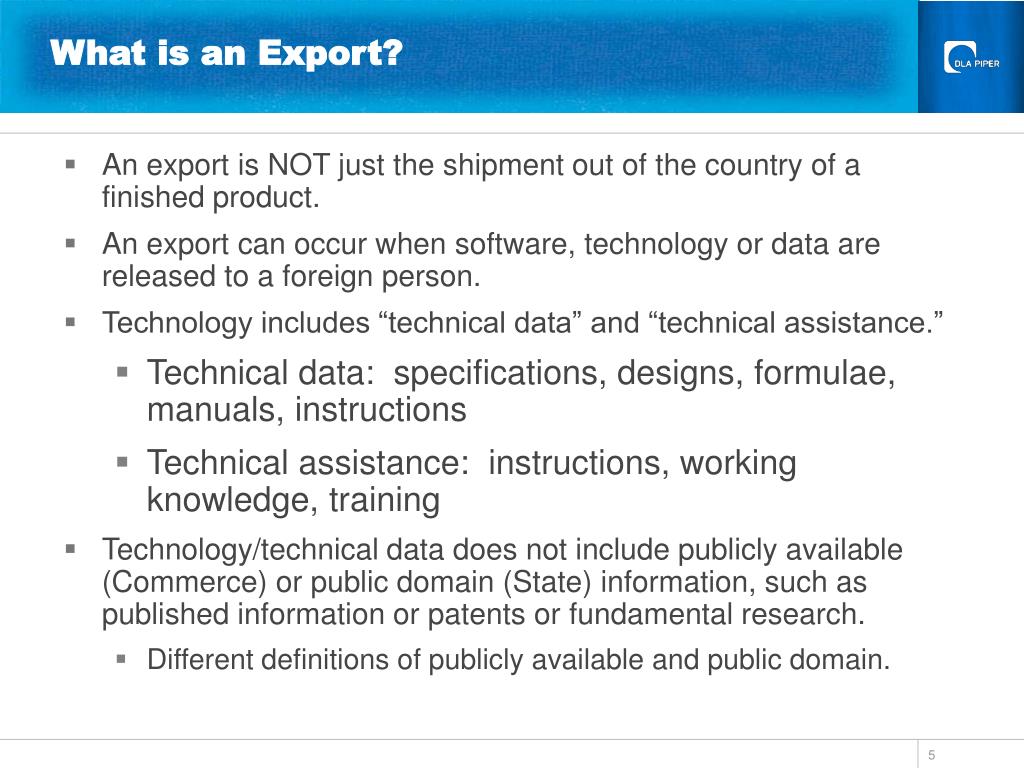 What is an Export?

DLA PIPER

▪ An export is NOT just the shipment out of the country of a finished product.

▪ An export can occur when software, technology or data are released to a foreign person.

▪ Technology includes “technical data” and “technical assistance.”

▪ Technical data: specifications, designs, formulae, manuals, instructions

▪ Technical assistance: instructions, working knowledge, training

▪ Technology/technical data does not include publicly available (Commerce) or public domain (State) information, such as published information or patents or fundamental research.

▪ Different definitions of publicly available and public domain.

5